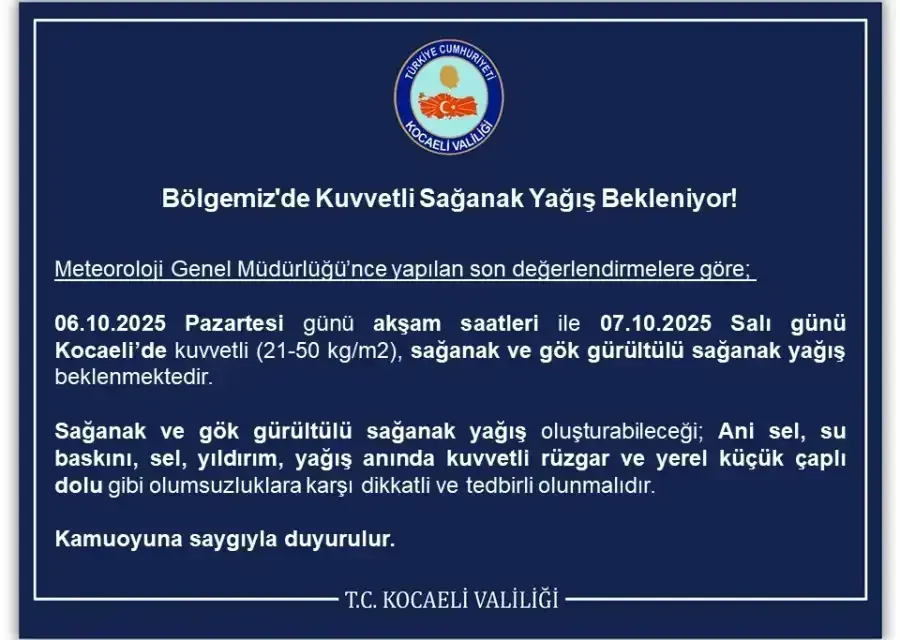 TÜRKİYE CUMHURİYETİ
KOCAELİ VALİLİĞİ

Bölgemiz'de Kuvvetli Sağanak Yağış Bekleniyor!

Meteoroloji Genel Müdürlüğü'nce yapılan son değerlendirmelere göre;

06.10.2025 Pazartesi günü akşam saatleri ile 07.10.2025 Salı günü Kocaeli'de kuvvetli (21-50 kg/m2), sağanak ve gök gürültülü sağanak yağış beklenmektedir.

Sağanak ve gök gürültülü sağanak yağış oluşturabileceği; Ani sel, su baskını, sel, yıldırım, yağış anında kuvvetli rüzgar ve yerel küçük çaplı dolu gibi olumsuzluklara karşı dikkatli ve tedbirli olunmalıdır.

Kamuoyuna saygıyla duyurulur.

T.C. KOCAELİ VALİLİĞİ